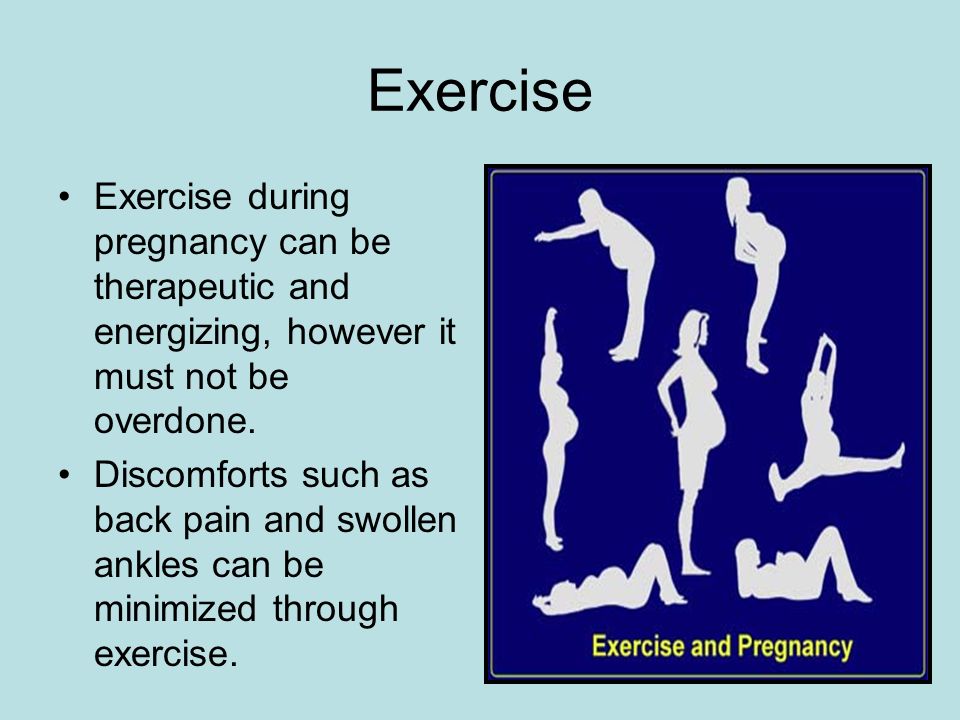 Exercise

• Exercise during pregnancy can be therapeutic and energizing, however it must not be overdone.

• Discomforts such as back pain and swollen ankles can be minimized through exercise.

Exercise and Pregnancy